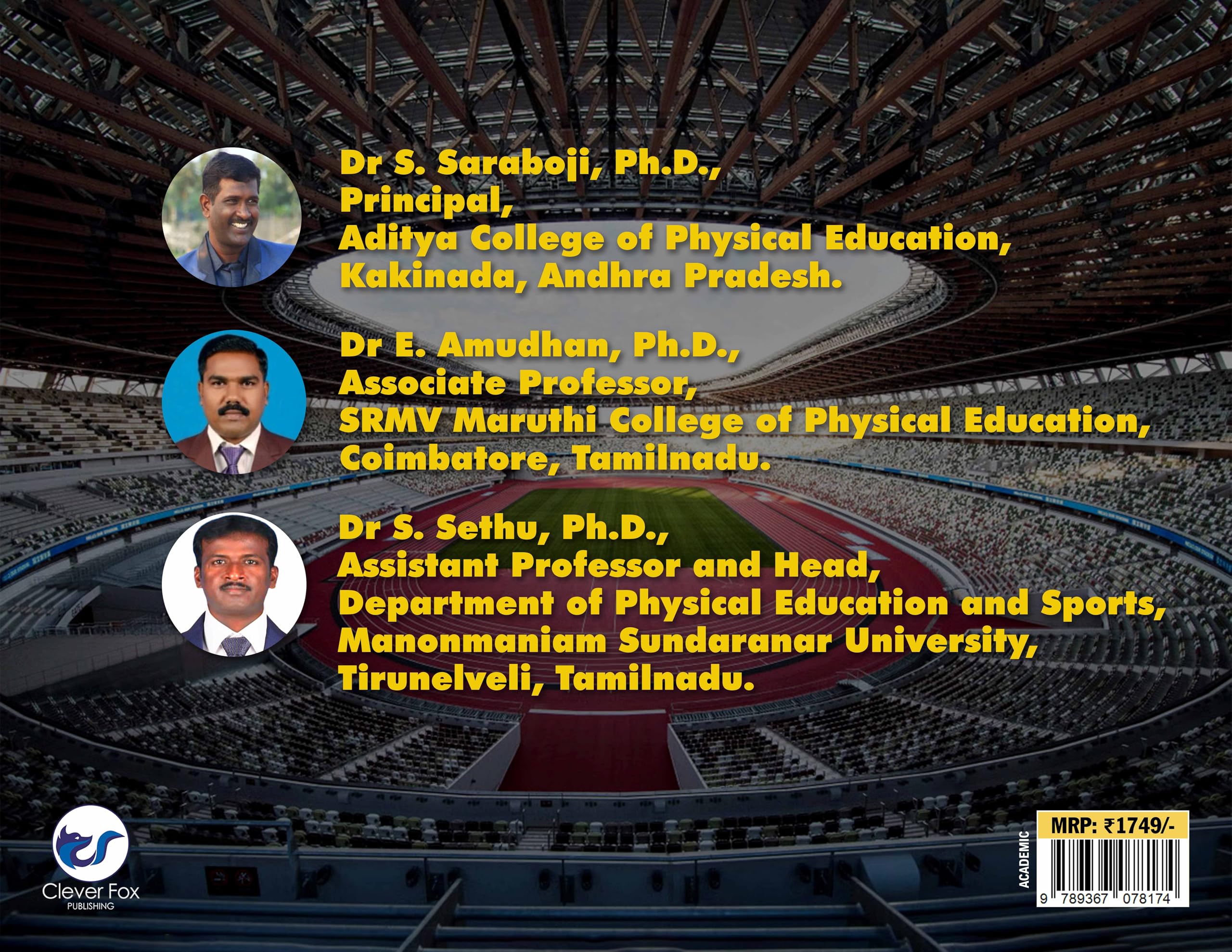 Dr S. Saraboji, Ph.D.,
Principal,
Aditya College of Physical Education,
Kakinada, Andhra Pradesh.

Dr E. Amudhan, Ph.D.,
Associate Professor,
SRMV Maruthi College of Physical Education,
Coimbatore, Tamilnadu.

Dr S. Sethu, Ph.D.,
Assistant Professor and Head,
Department of Physical Education and Sports,
Manonmaniam Sundaranar University,
Tirunelveli, Tamilnadu.

Clever Fox
PUBLISHING

ACADEMIC

MRP: ₹1749/-

9 789367 078174